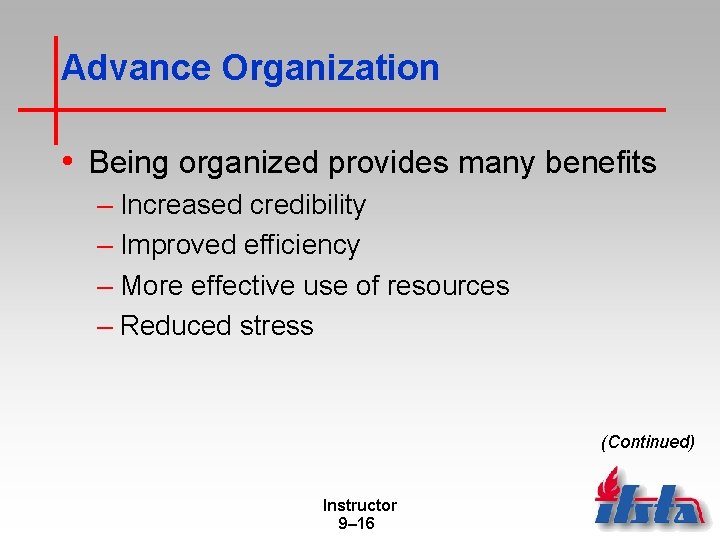 Advance Organization

• Being organized provides many benefits

– Increased credibility

– Improved efficiency

– More effective use of resources

– Reduced stress

(Continued)

Instructor
9–16

ifsta